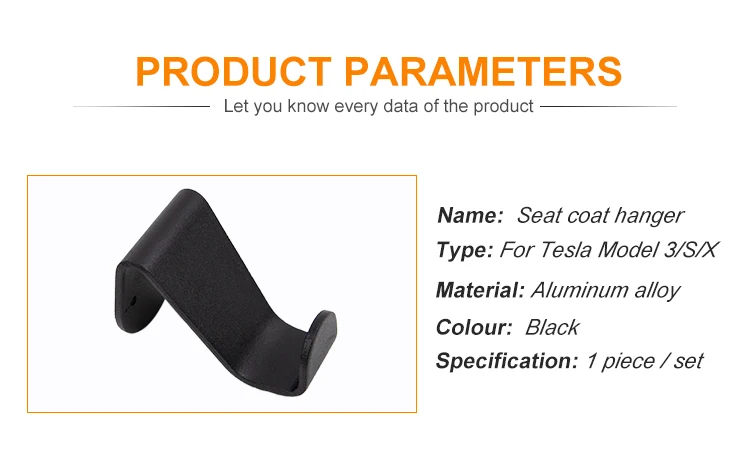 PRODUCT PARAMETERS

Let you know every data of the product

Name: Seat coat hanger

Type: For Tesla Model 3/S/X

Material: Aluminum alloy

Colour: Black

Specification: 1 piece / set